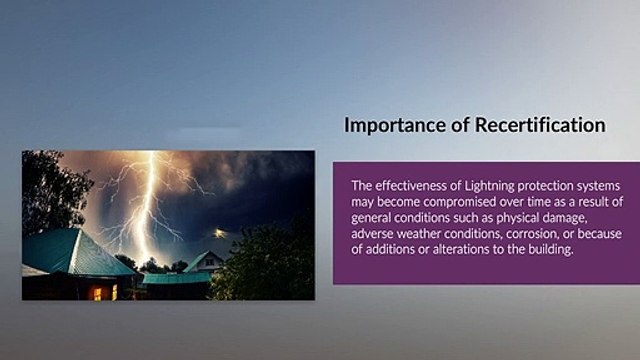 Importance of Recertification

The effectiveness of Lightning protection systems may become compromised over time as a result of general conditions such as physical damage, adverse weather conditions, corrosion, or because of additions or alterations to the building.